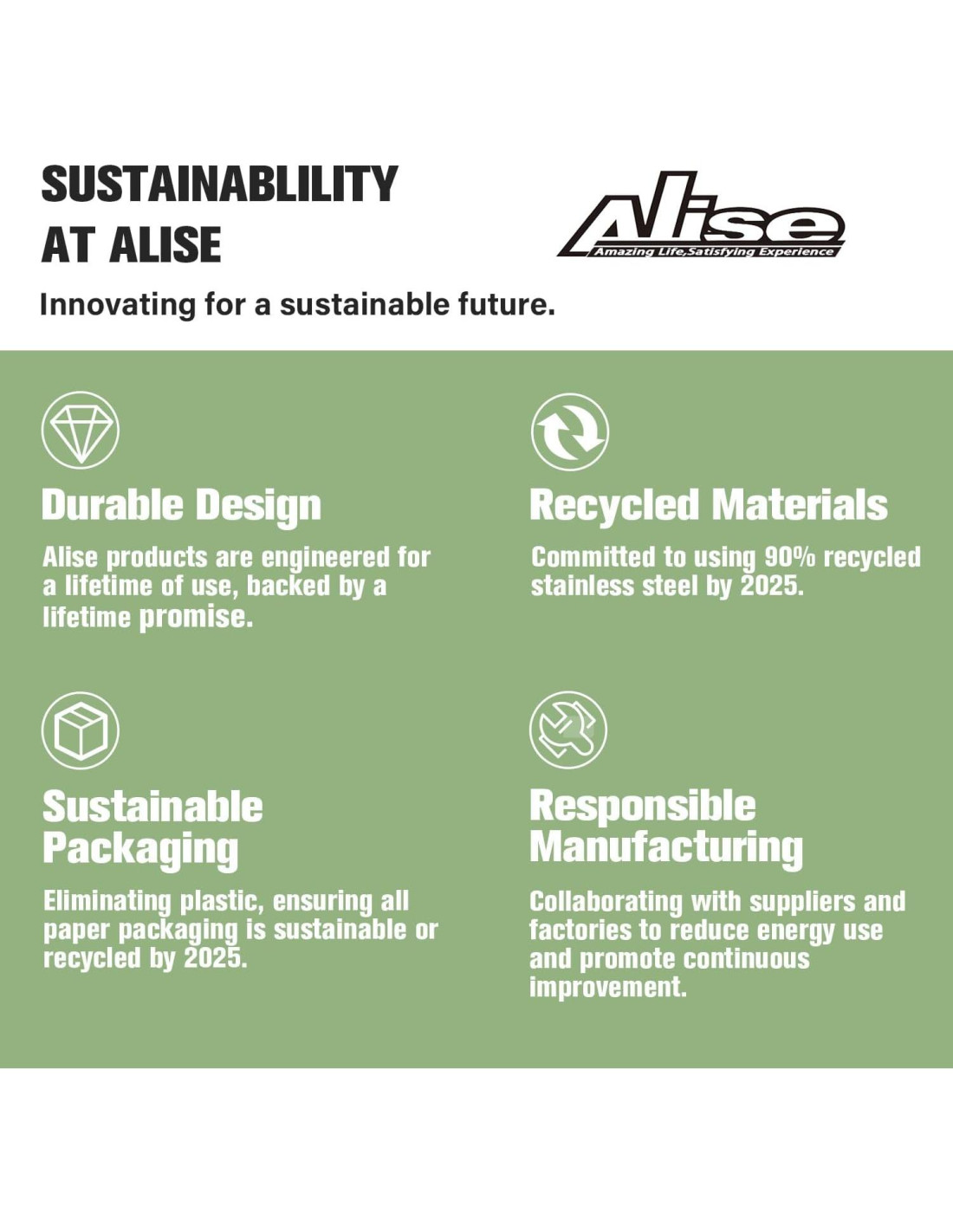 SUSTAINABLILITY AT ALISE

Alise
Amazing Life,Satisfying Experience

Innovating for a sustainable future.

Durable Design

Alise products are engineered for a lifetime of use, backed by a lifetime promise.

Recycled Materials

Committed to using 90% recycled stainless steel by 2025.

Sustainable Packaging

Eliminating plastic, ensuring all paper packaging is sustainable or recycled by 2025.

Responsible Manufacturing

Collaborating with suppliers and factories to reduce energy use and promote continuous improvement.